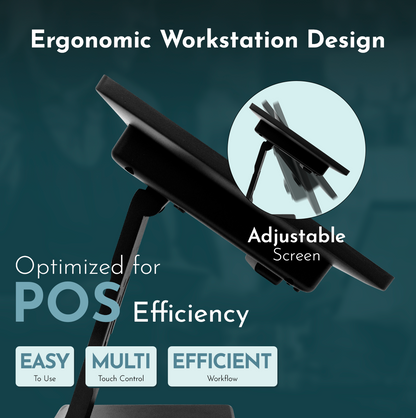 Ergonomic Workstation Design

Adjustable
Screen

Optimized for
POS Efficiency

EASY
To Use

MULTI
Touch Control

EFFICIENT
Workflow